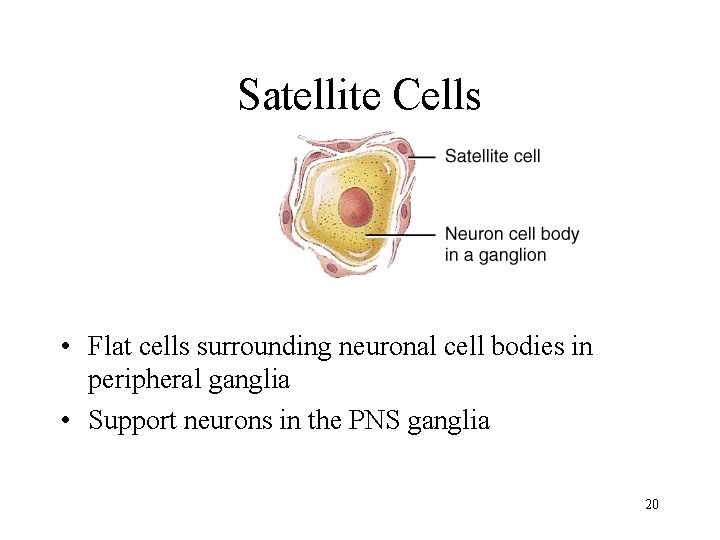 Satellite Cells

Satellite cell

Neuron cell body in a ganglion

• Flat cells surrounding neuronal cell bodies in peripheral ganglia
• Support neurons in the PNS ganglia

20